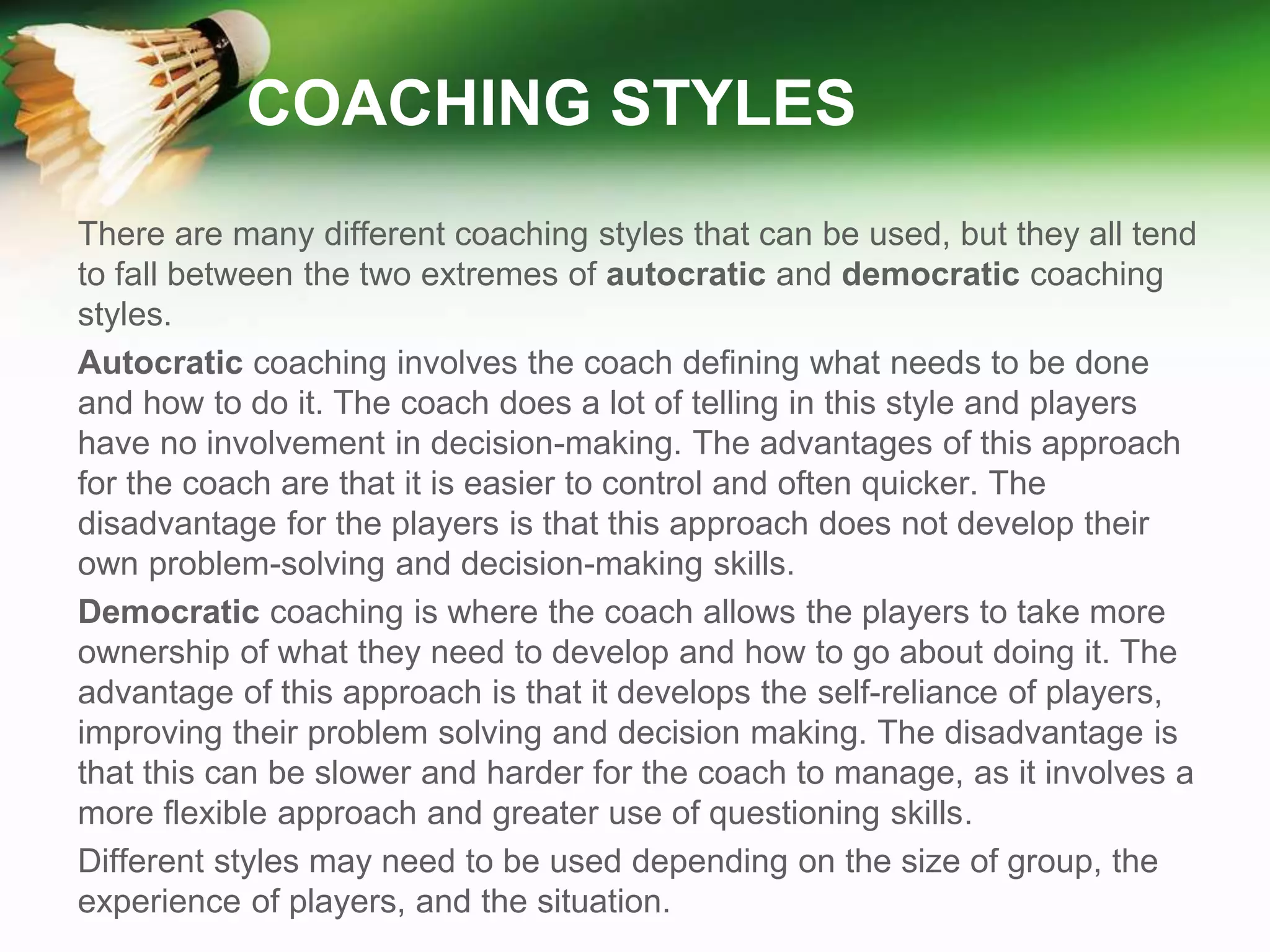 COACHING STYLES

There are many different coaching styles that can be used, but they all tend to fall between the two extremes of autocratic and democratic coaching styles.

Autocratic coaching involves the coach defining what needs to be done and how to do it. The coach does a lot of telling in this style and players have no involvement in decision-making. The advantages of this approach for the coach are that it is easier to control and often quicker. The disadvantage for the players is that this approach does not develop their own problem-solving and decision-making skills.

Democratic coaching is where the coach allows the players to take more ownership of what they need to develop and how to go about doing it. The advantage of this approach is that it develops the self-reliance of players, improving their problem solving and decision making. The disadvantage is that this can be slower and harder for the coach to manage, as it involves a more flexible approach and greater use of questioning skills.

Different styles may need to be used depending on the size of group, the experience of players, and the situation.